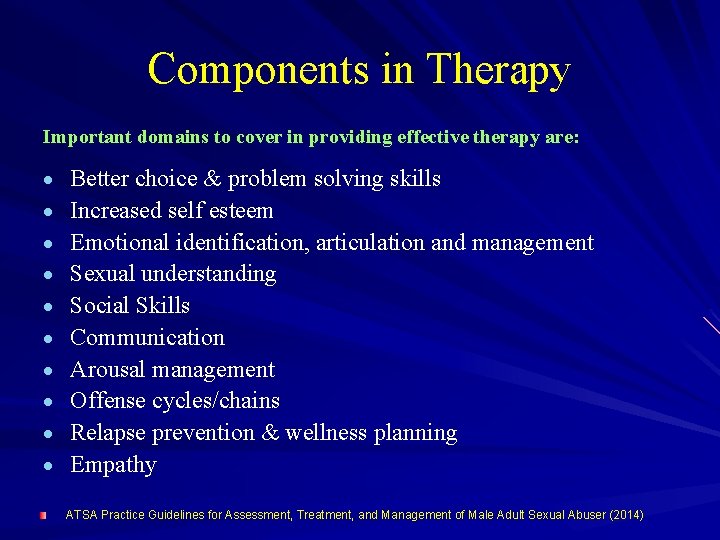 Components in Therapy

Important domains to cover in providing effective therapy are:

- Better choice & problem solving skills
- Increased self esteem
- Emotional identification, articulation and management
- Sexual understanding
- Social Skills
- Communication
- Arousal management
- Offense cycles/chains
- Relapse prevention & wellness planning
- Empathy

ATSA Practice Guidelines for Assessment, Treatment, and Management of Male Adult Sexual Abuser (2014)